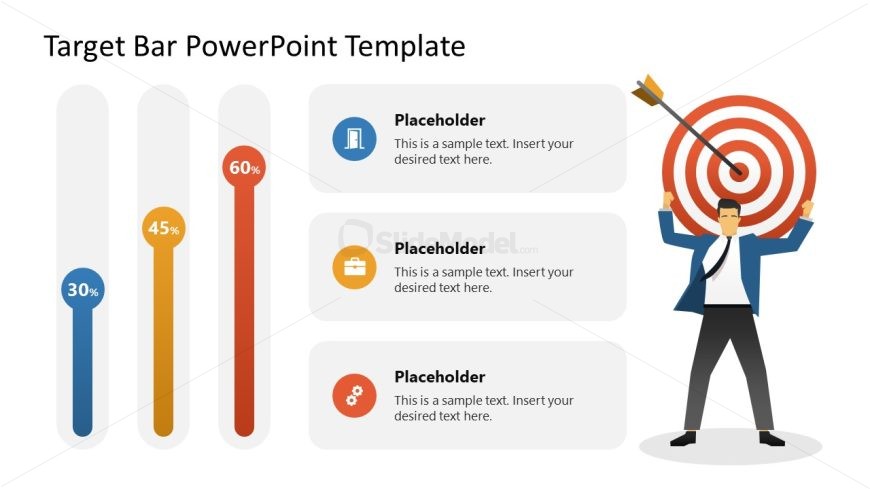 Target Bar PowerPoint Template

30%

45%

60%

Placeholder
This is a sample text. Insert your desired text here.

SlideModel.com

Placeholder
This is a sample text. Insert your desired text here.

Placeholder
This is a sample text. Insert your desired text here.